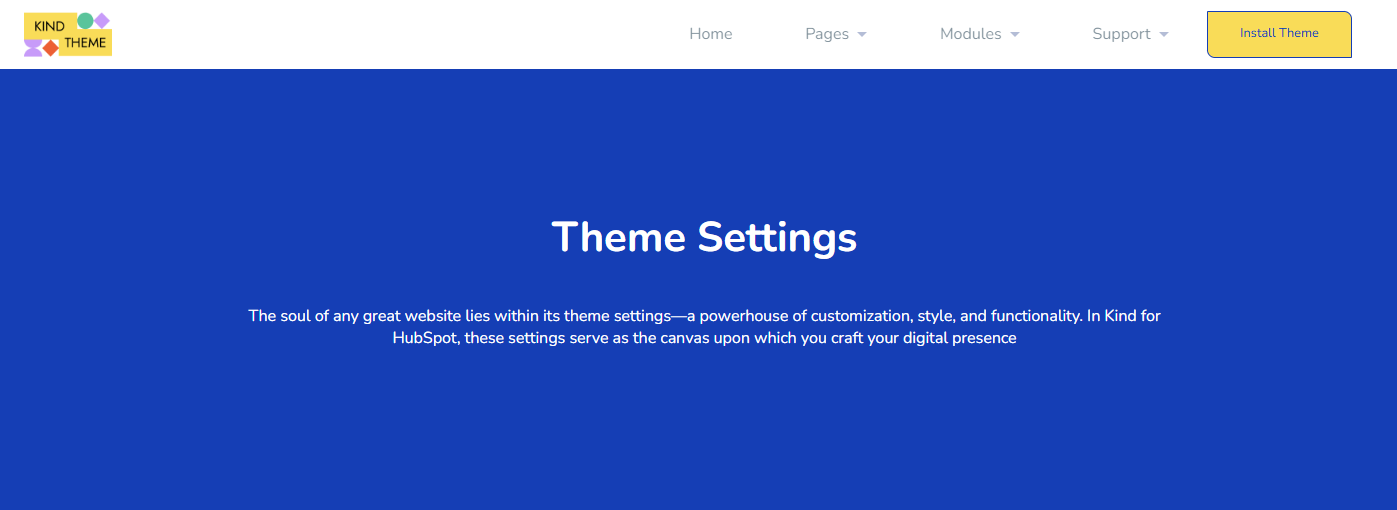 KIND THEME

Home Pages Modules Support Install Theme

Theme Settings

The soul of any great website lies within its theme settings—a powerhouse of customization, style, and functionality. In Kind for HubSpot, these settings serve as the canvas upon which you craft your digital presence